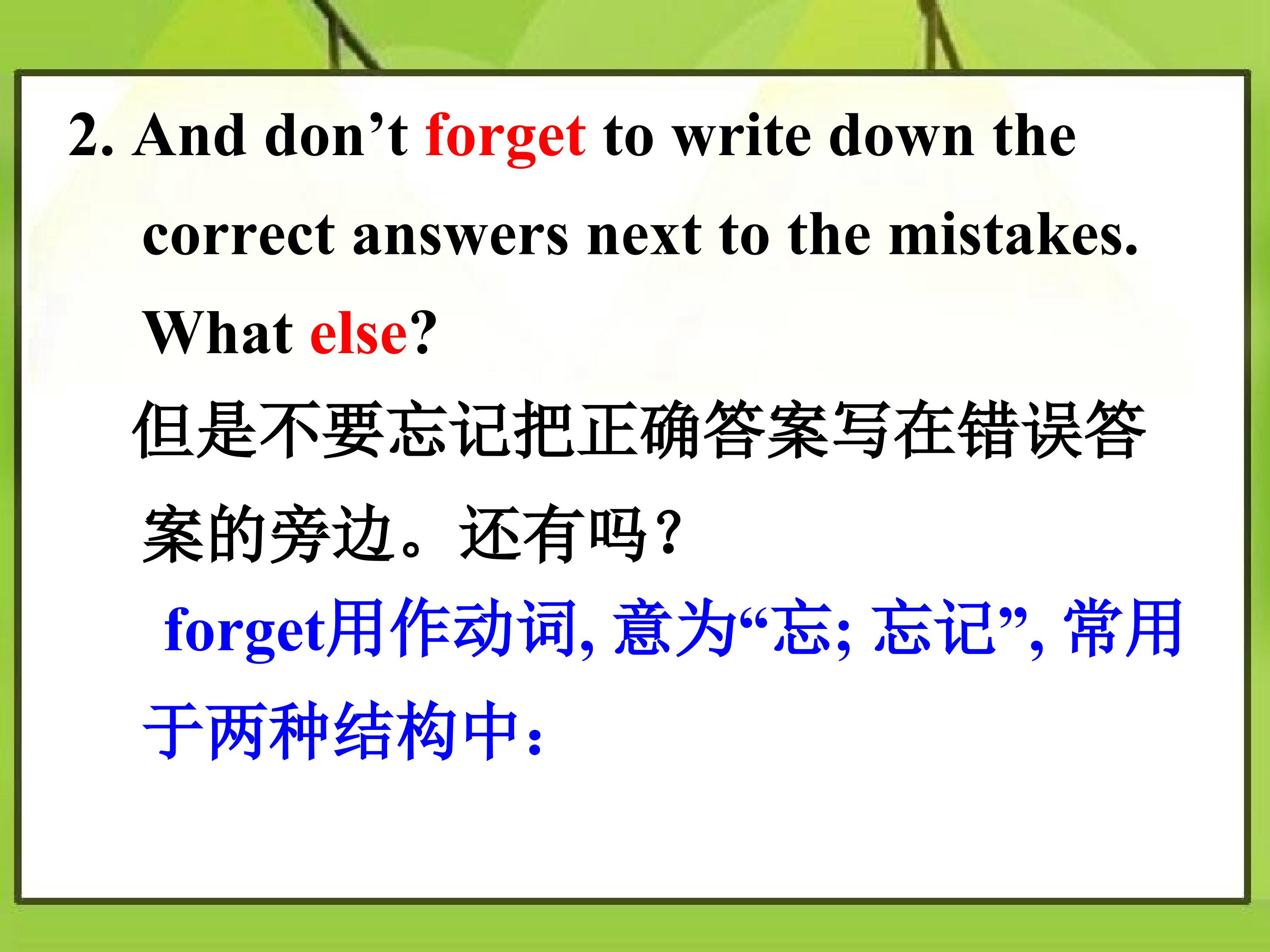 2. And don’t forget to write down the correct answers next to the mistakes. What else?

但是不要忘记把正确答案写在错误答案的旁边。还有吗？

forget用作动词, 意为“忘; 忘记”, 常用于两种结构中：